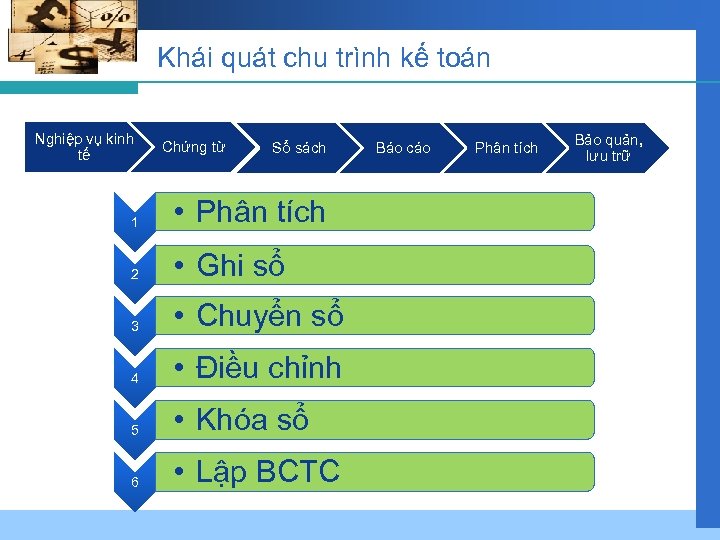 Khái quát chu trình kế toán

Nghiệp vụ kinh tế

Chứng từ

Sổ sách

Báo cáo

Phân tích

Bảo quản, lưu trữ

1

• Phân tích

2

• Ghi sổ

3

• Chuyển sổ

4

• Điều chỉnh

5

• Khóa sổ

6

• Lập BCTC